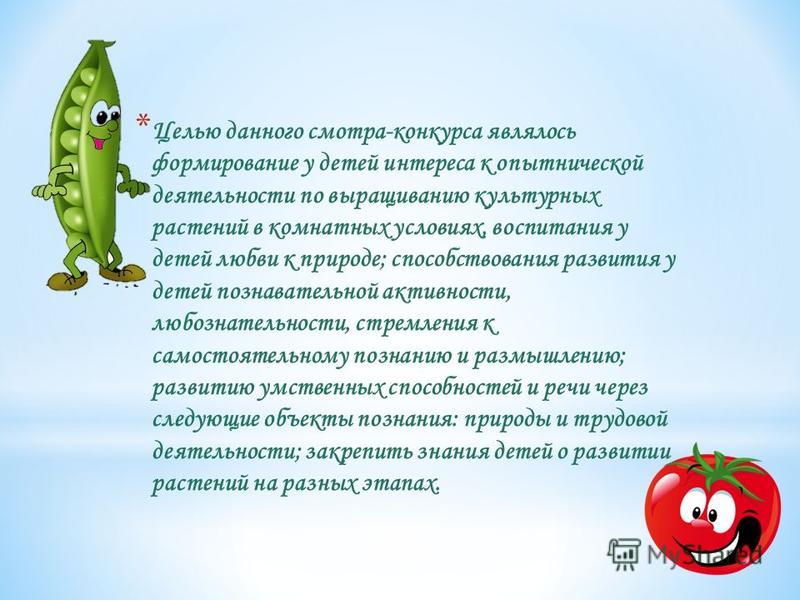 * Целью данного смотра-конкурса являлось формирование у детей интереса к опытнической деятельности по выращиванию культурных растений в комнатных условиях, воспитания у детей любви к природе; способствования развития у детей познавательной активности, любознательности, стремления к самостоятельному познанию и размышлению; развитию умственных способностей и речи через следующие объекты познания: природы и трудовой деятельности; закрепить знания детей о развитии растений на разных этапах.

MyShared